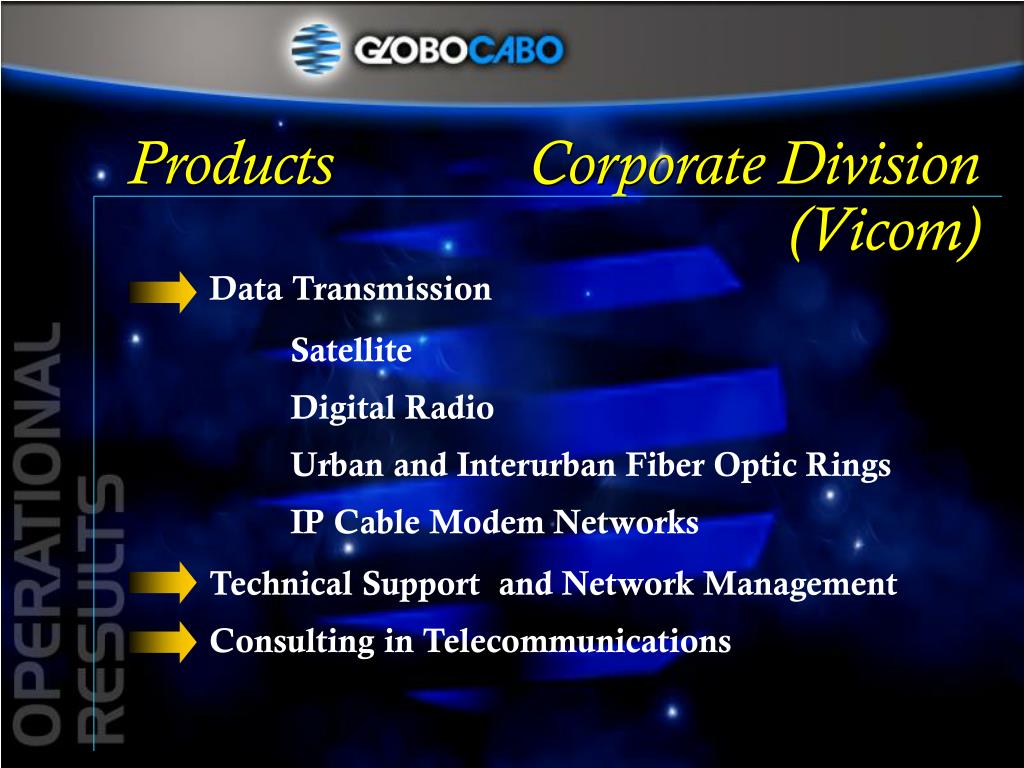 GLOBOCABO

Products Corporate Division (Vicom)

Data Transmission

Satellite

Digital Radio

Urban and Interurban Fiber Optic Rings

IP Cable Modem Networks

Technical Support and Network Management

Consulting in Telecommunications

OPERATIONAL RESULTS